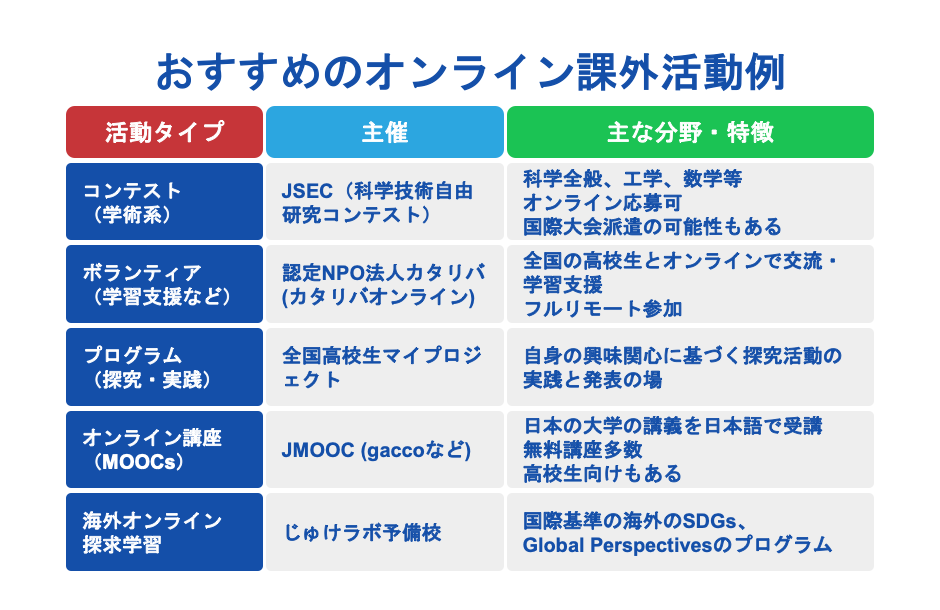 おすすめのオンライン課外活動例

| 活動タイプ | 主催 | 主な分野・特徴 |
|---|---|---|
| コンテスト（学術系） | JSEC（科学技術自由研究コンテスト） | 科学全般、工学、数学等 オンライン応募可 国際大会派遣の可能性もある |
| ボランティア（学習支援など） | 認定NPO法人カタリバ (カタリバオンライン) | 全国の高校生とオンラインで交流・学習支援 フルリモート参加 |
| プログラム（探究・実践） | 全国高校生マイプロジェクト | 自身の興味関心に基づく探究活動の実践と発表の場 |
| オンライン講座（MOOCs） | JMOOC (gaccoなど) | 日本の大学の講義を日本語で受講 無料講座多数 高校生向けもある |
| 海外オンライン探求学習 | じゅけラボ予備校 | 国際基準の海外のSDGs、Global Perspectivesのプログラム |